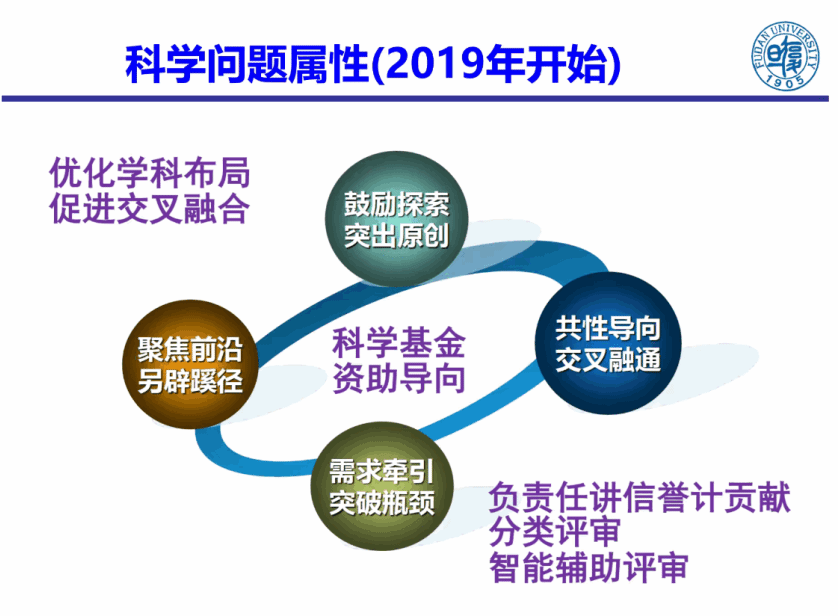 科学问题属性(2019年开始)

FUDAN UNIVERSITY 1905

优化学科布局
促进交叉融合

鼓励探索
突出原创

聚焦前沿
另辟蹊径

科学基金
资助导向

共性导向
交叉融通

需求牵引
突破瓶颈

负责任讲信誉计贡献
分类评审
智能辅助评审